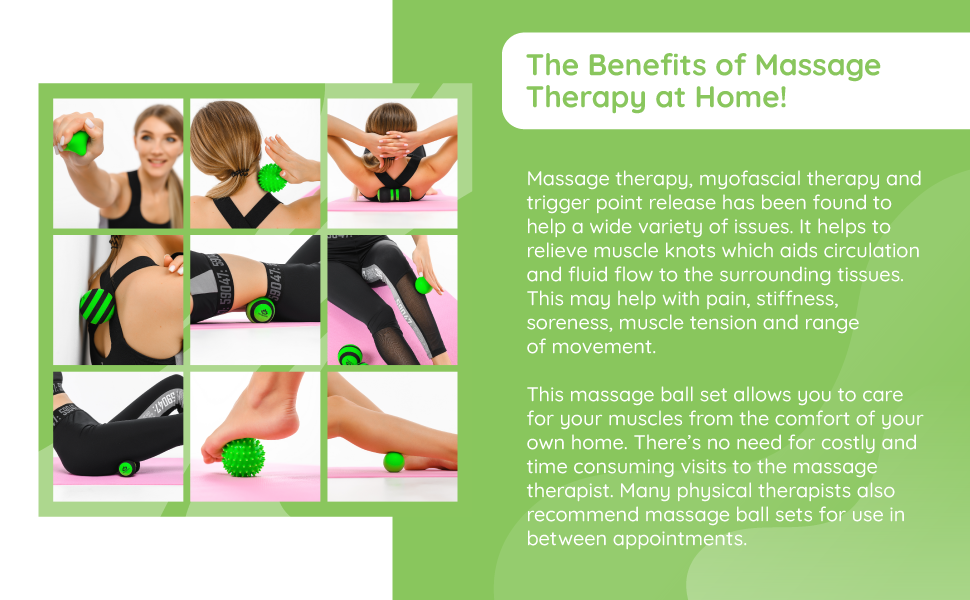 The Benefits of Massage Therapy at Home!

Massage therapy, myofascial therapy and trigger point release has been found to help a wide variety of issues. It helps to relieve muscle knots which aids circulation and fluid flow to the surrounding tissues. This may help with pain, stiffness, soreness, muscle tension and range of movement.

This massage ball set allows you to care for your muscles from the comfort of your own home. There's no need for costly and time consuming visits to the massage therapist. Many physical therapists also recommend massage ball sets for use in between appointments.